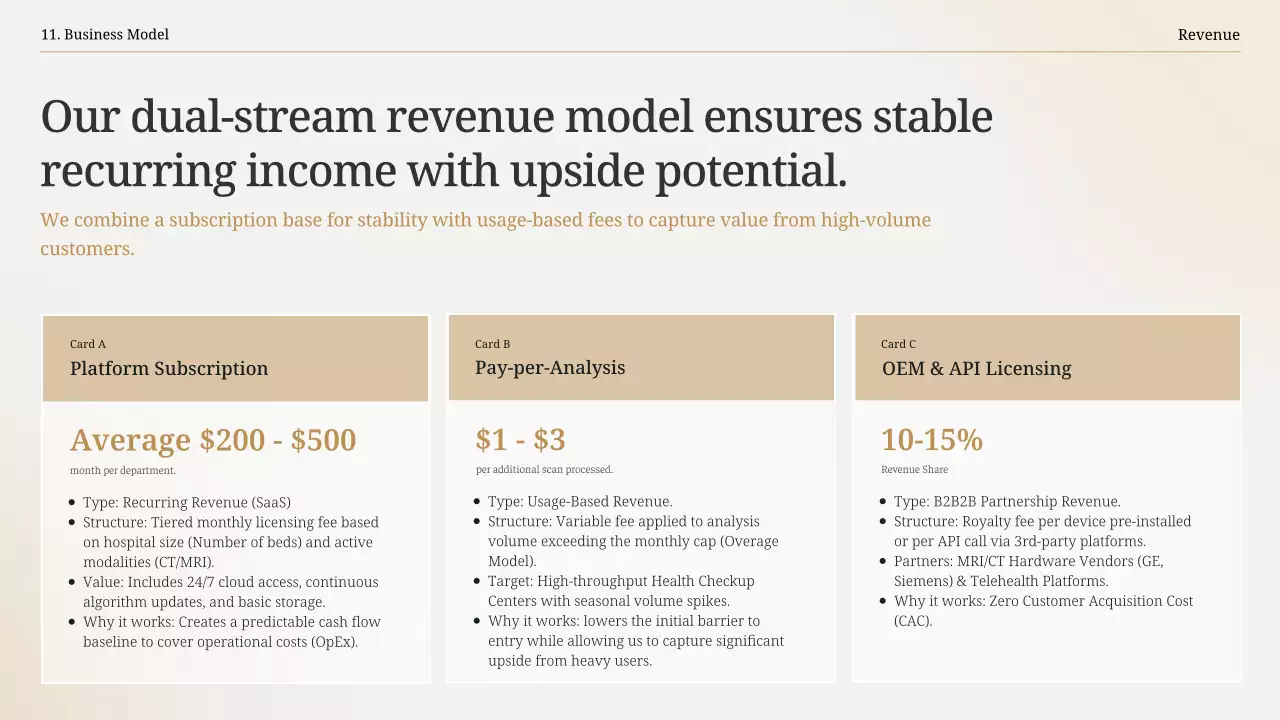 11. Business Model

Revenue

Our dual-stream revenue model ensures stable recurring income with upside potential.

We combine a subscription base for stability with usage-based fees to capture value from high-volume customers.

Card A
Platform Subscription

Average \$200 - \$500
month per department.

- Type: Recurring Revenue (SaaS)
- Structure: Tiered monthly licensing fee based on hospital size (Number of beds) and active modalities (CT/MRI).
- Value: Includes 24/7 cloud access, continuous algorithm updates, and basic storage.
- Why it works: Creates a predictable cash flow baseline to cover operational costs (OpEx).

Card B
Pay-per-Analysis

\$1 - \$3
per additional scan processed.

- Type: Usage-Based Revenue.
- Structure: Variable fee applied to analysis volume exceeding the monthly cap (Overage Model).
- Target: High-throughput Health Checkup Centers with seasonal volume spikes.
- Why it works: lowers the initial barrier to entry while allowing us to capture significant upside from heavy users.

Card C
OEM & API Licensing

10-15%
Revenue Share

- Type: B2B2B Partnership Revenue.
- Structure: Royalty fee per device pre-installed or per API call via 3rd-party platforms.
- Partners: MRI/CT Hardware Vendors (GE, Siemens) & Telehealth Platforms.
- Why it works: Zero Customer Acquisition Cost (CAC).